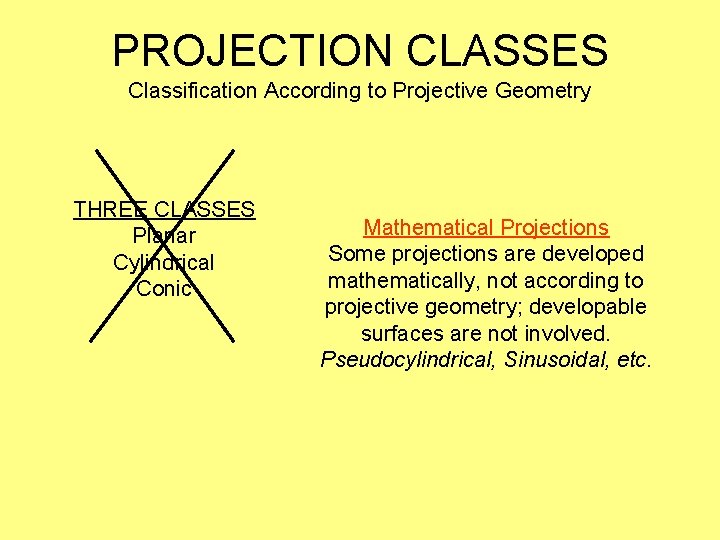 PROJECTION CLASSES
Classification According to Projective Geometry

THREE CLASSES
Planar
Cylindrical
Conic

Mathematical Projections
Some projections are developed mathematically, not according to projective geometry; developable surfaces are not involved. Pseudocylindrical, Sinusoidal, etc.